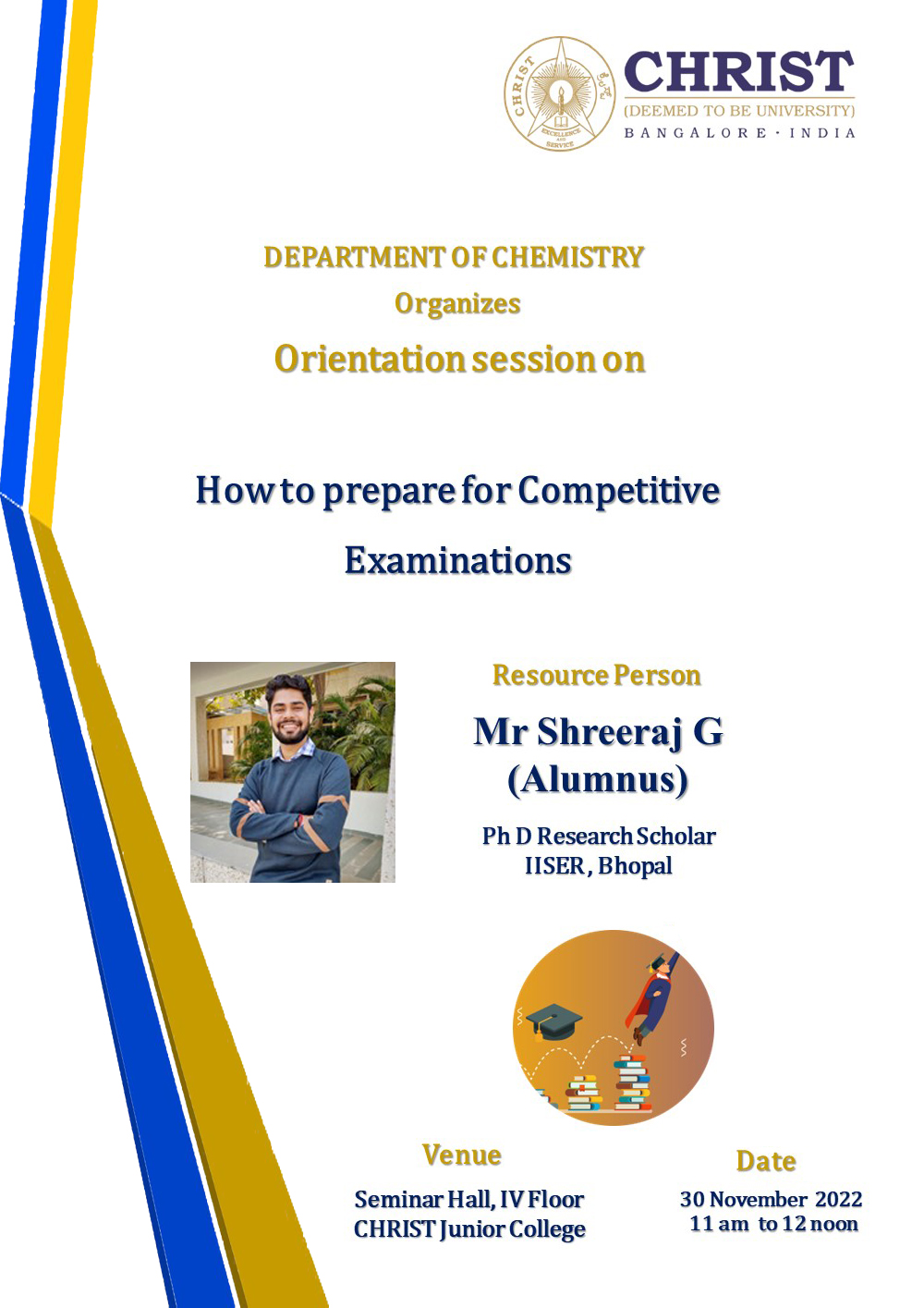 CHRIST
EXCELLENCE AND SERVICE
CHRIST
(DEEMED TO BE UNIVERSITY)
BANGALORE · INDIA

DEPARTMENT OF CHEMISTRY
Organizes
Orientation session on

How to prepare for Competitive Examinations

Resource Person
Mr Shreeraj G
(Alumnus)
Ph D Research Scholar
IISER, Bhopal

Venue
Seminar Hall, IV Floor
CHRIST Junior College

Date
30 November 2022
11 am to 12 noon